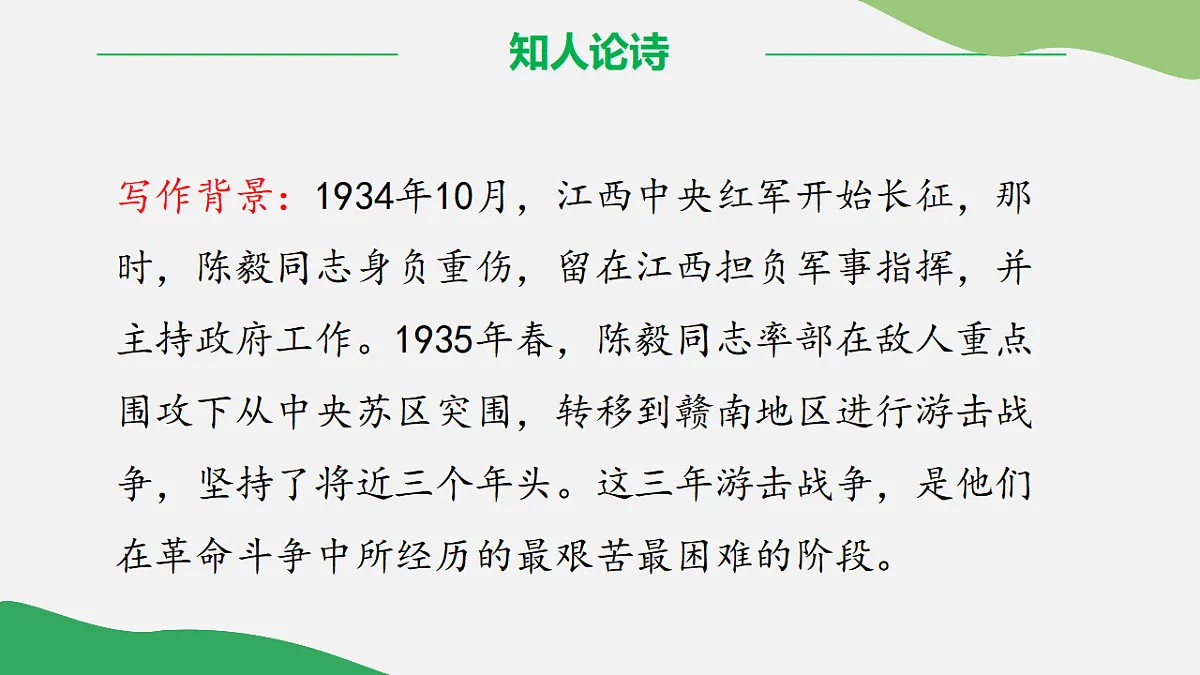 知人论诗

写作背景：1934年10月，江西中央红军开始长征，那时，陈毅同志身负重伤，留在江西担负军事指挥，并主持政府工作。1935年春，陈毅同志率部在敌人重点围攻下从中央苏区突围，转移到赣南地区进行游击战争，坚持了将近三个年头。这三年游击战争，是他们在革命斗争中所经历的最艰苦最困难的阶段。